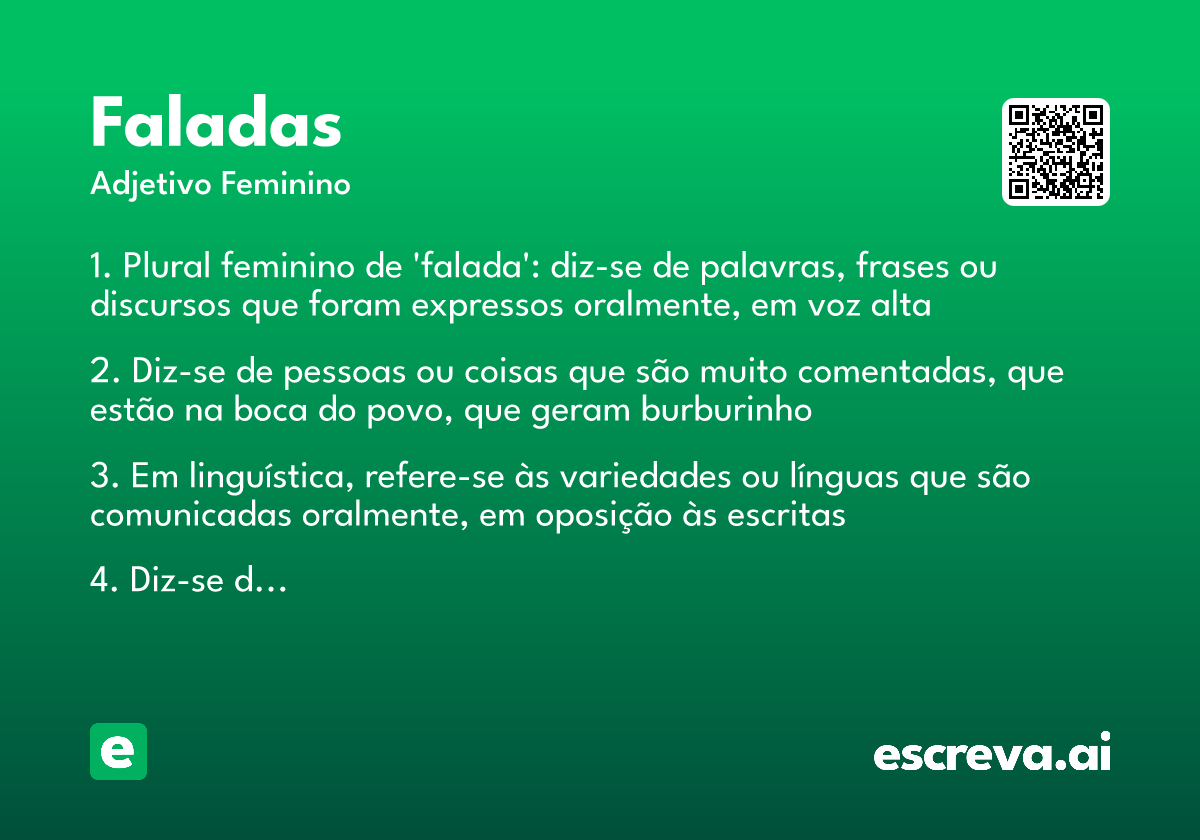 Faladas
Adjetivo Feminino

1. Plural feminino de 'falada': diz-se de palavras, frases ou discursos que foram expressos oralmente, em voz alta

2. Diz-se de pessoas ou coisas que são muito comentadas, que estão na boca do povo, que geram burburinho

3. Em linguística, refere-se às variedades ou línguas que são comunicadas oralmente, em oposição às escritas

4. Diz-se d...

e

escreva.ai